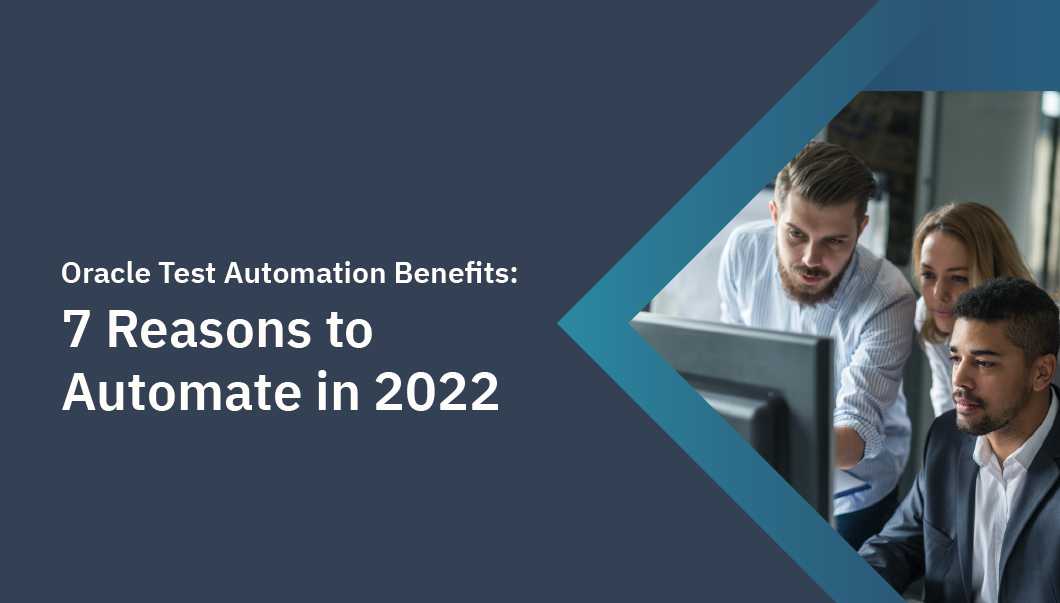 Oracle Test Automation Benefits:

7 Reasons to Automate in 2022